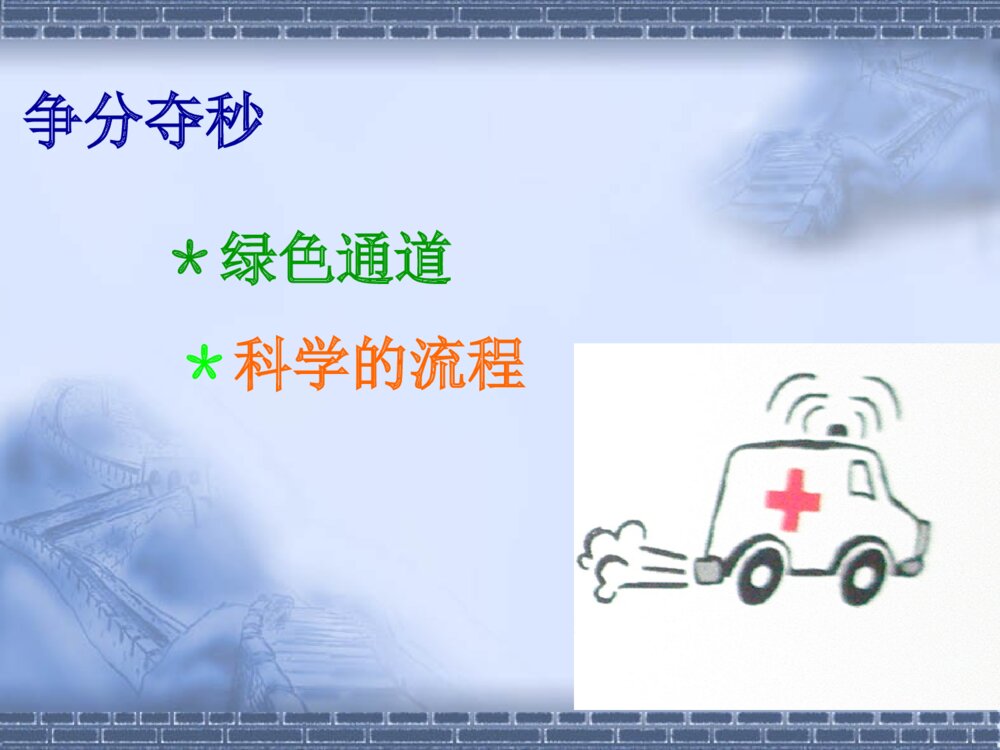 争分夺秒

*绿色通道

*科学的流程